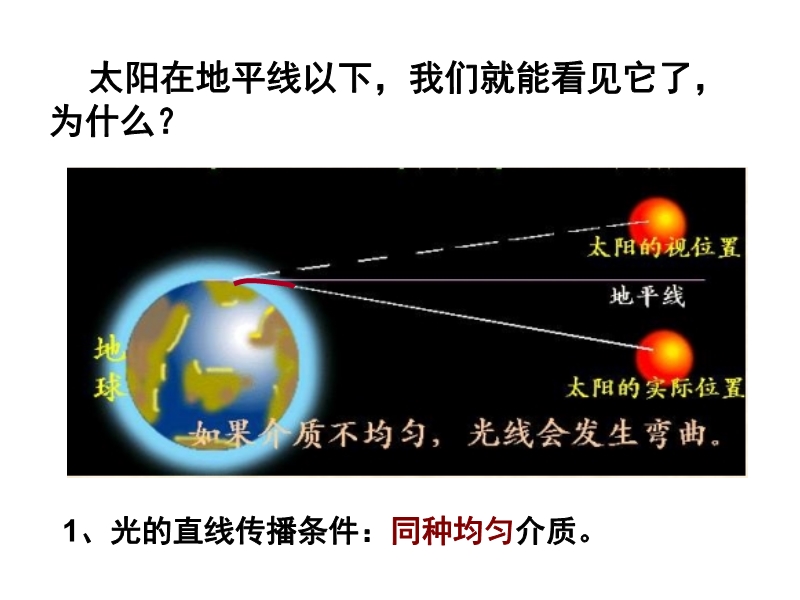 太阳在地平线以下，我们就能看见它了，为什么？

太阳的视位置

地平线

地球

太阳的实际位置

如果介质不均匀，光线会发生弯曲。

1、光的直线传播条件：同种均匀介质。